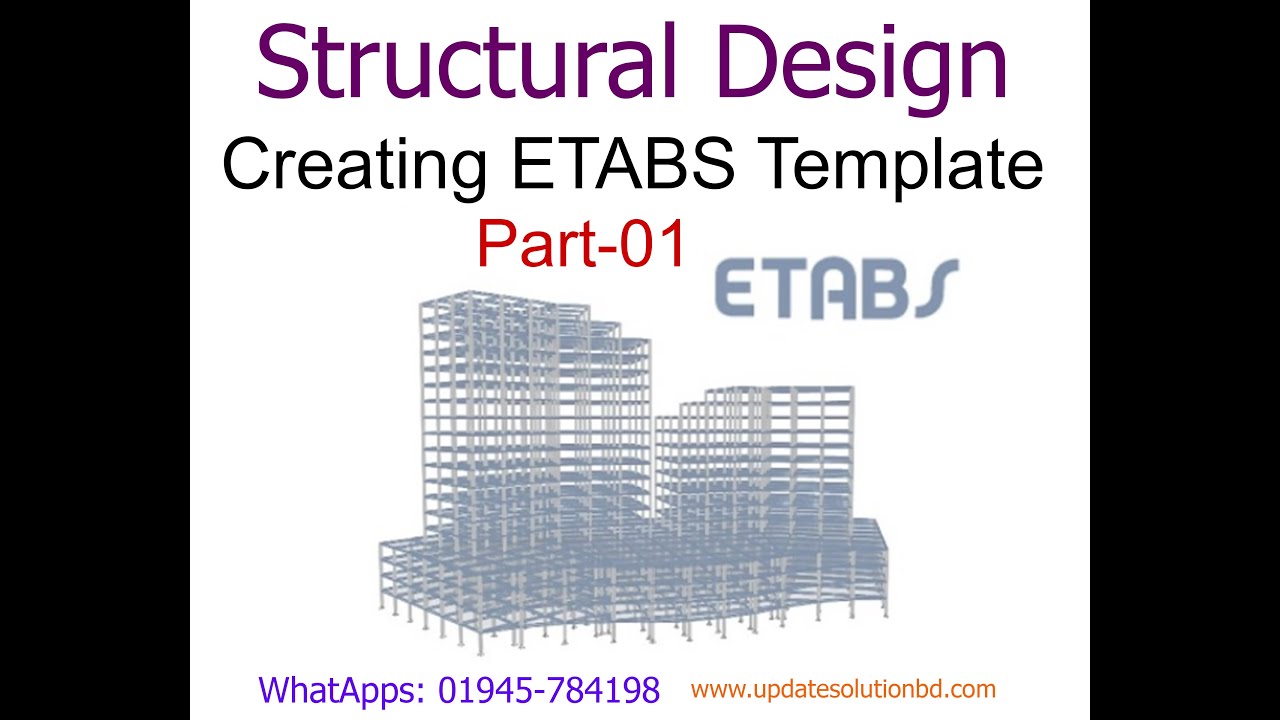 Structural Design
Creating ETABS Template
Part-01

ETABS

WhatApps: 01945-784198 www.updatesolutionbd.com